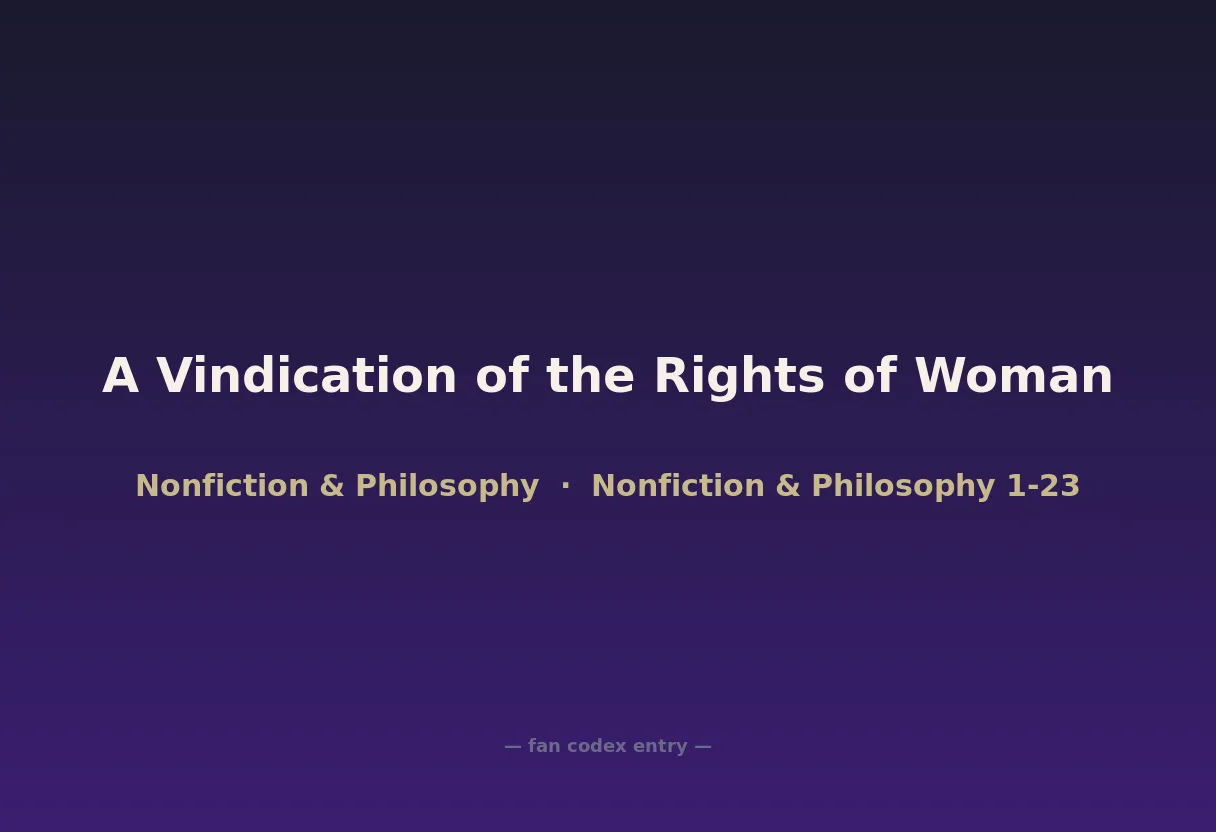 A Vindication of the Rights of Woman

Nonfiction & Philosophy · Nonfiction & Philosophy 1-23

— fan codex entry —